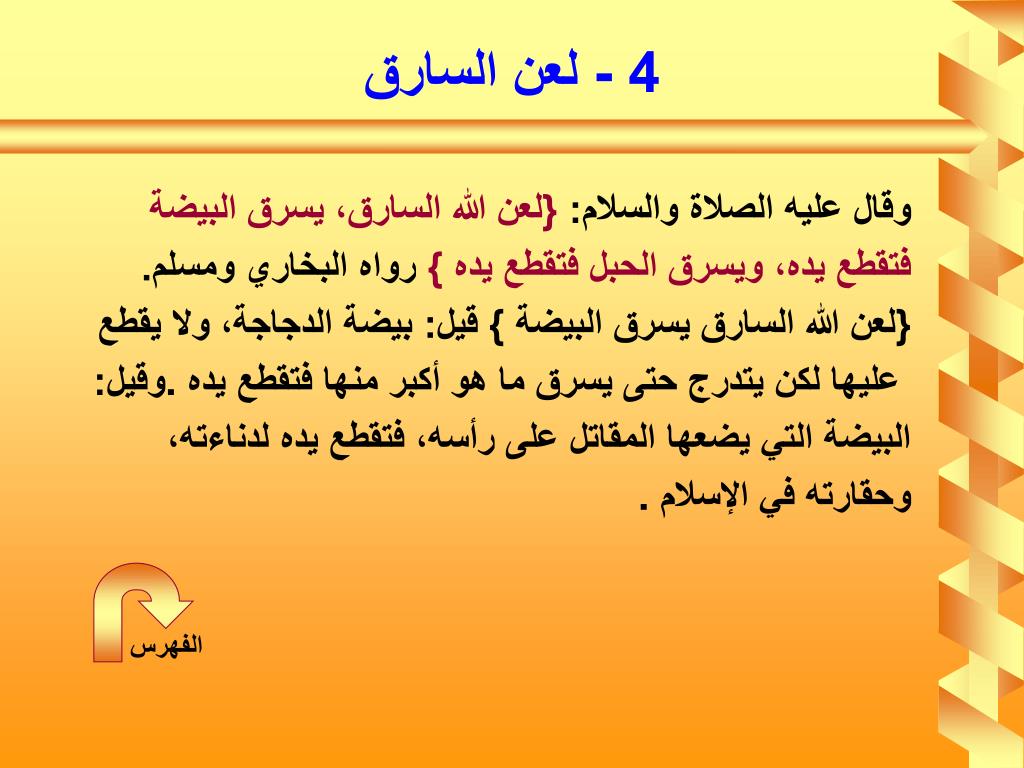 4 - لعن السارق

وقال عليه الصلاة والسلام: {لعن الله السارق، يسرق البيضة فتقطع يده، ويسرق الحبل فتقطع يده } رواه البخاري ومسلم.
{لعن الله السارق يسرق البيضة } قيل: بيضة الدجاجة، ولا يقطع عليها لكن يتدرج حتى يسرق ما هو أكبر منها فتقطع يده .وقيل: البيضة التي يضعها المقاتل على رأسه، فتقطع يده لدناءته، وحقارته في الإسلام .

الفهرس